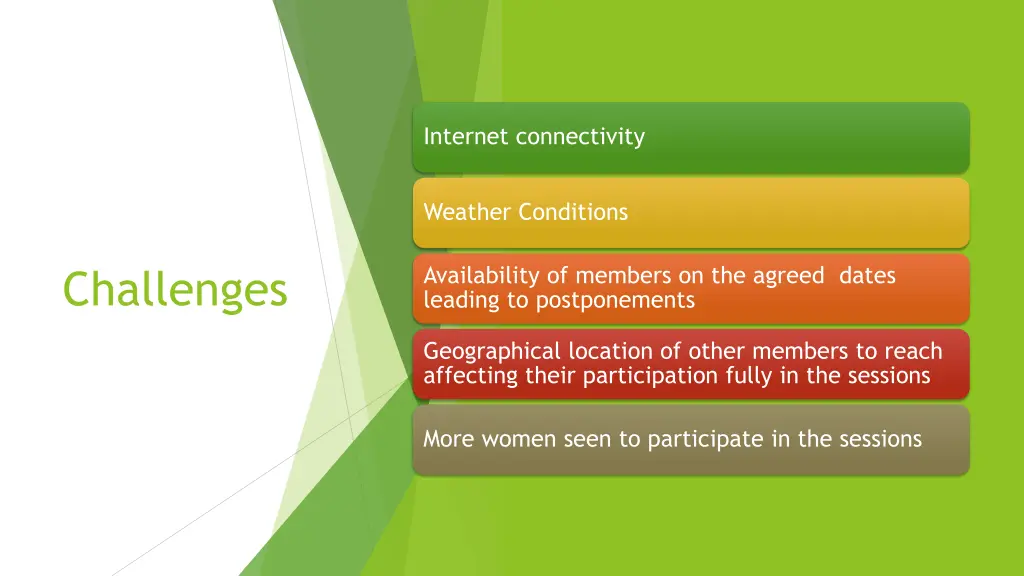 Challenges

Internet connectivity

Weather Conditions

Availability of members on the agreed dates leading to postponements

Geographical location of other members to reach affecting their participation fully in the sessions

More women seen to participate in the sessions